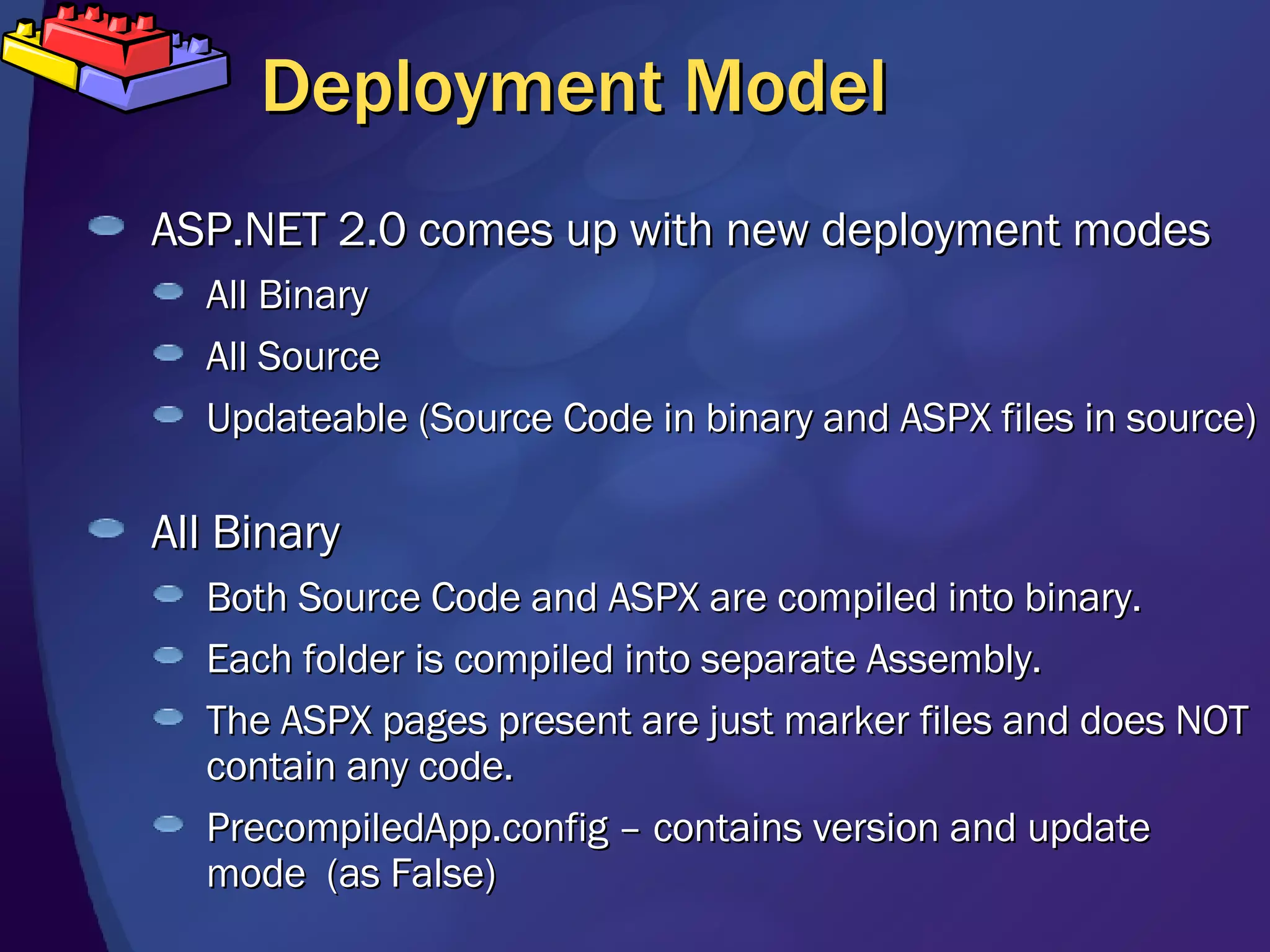 Deployment Model

ASP.NET 2.0 comes up with new deployment modes

All Binary

All Source

Updateable (Source Code in binary and ASPX files in source)

All Binary

Both Source Code and ASPX are compiled into binary.

Each folder is compiled into separate Assembly.

The ASPX pages present are just marker files and does NOT contain any code.

PrecompiledApp.config – contains version and update mode (as False)